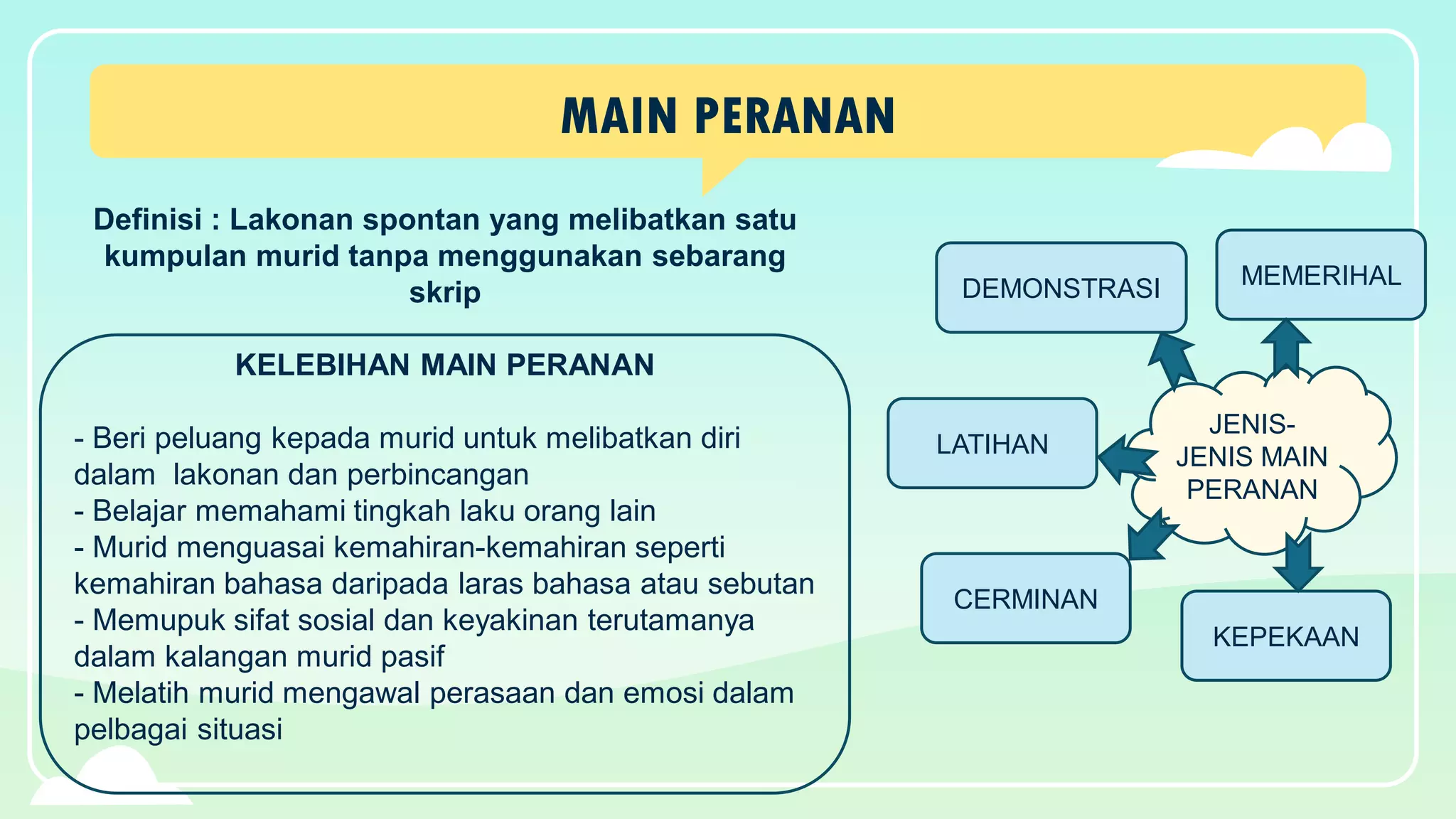 MAIN PERANAN

Definisi : Lakonan spontan yang melibatkan satu kumpulan murid tanpa menggunakan sebarang skrip

KELEBIHAN MAIN PERANAN

- Beri peluang kepada murid untuk melibatkan diri dalam lakonan dan perbincangan
- Belajar memahami tingkah laku orang lain
- Murid menguasai kemahiran-kemahiran seperti kemahiran bahasa daripada laras bahasa atau sebutan
- Memupuk sifat sosial dan keyakinan terutamanya dalam kalangan murid pasif
- Melatih murid mengawal perasaan dan emosi dalam pelbagai situasi

DEMONSTRASI

MEMERIHAL

LATIHAN

JENIS-JENIS MAIN PERANAN

CERMINAN

KEPEKAAN